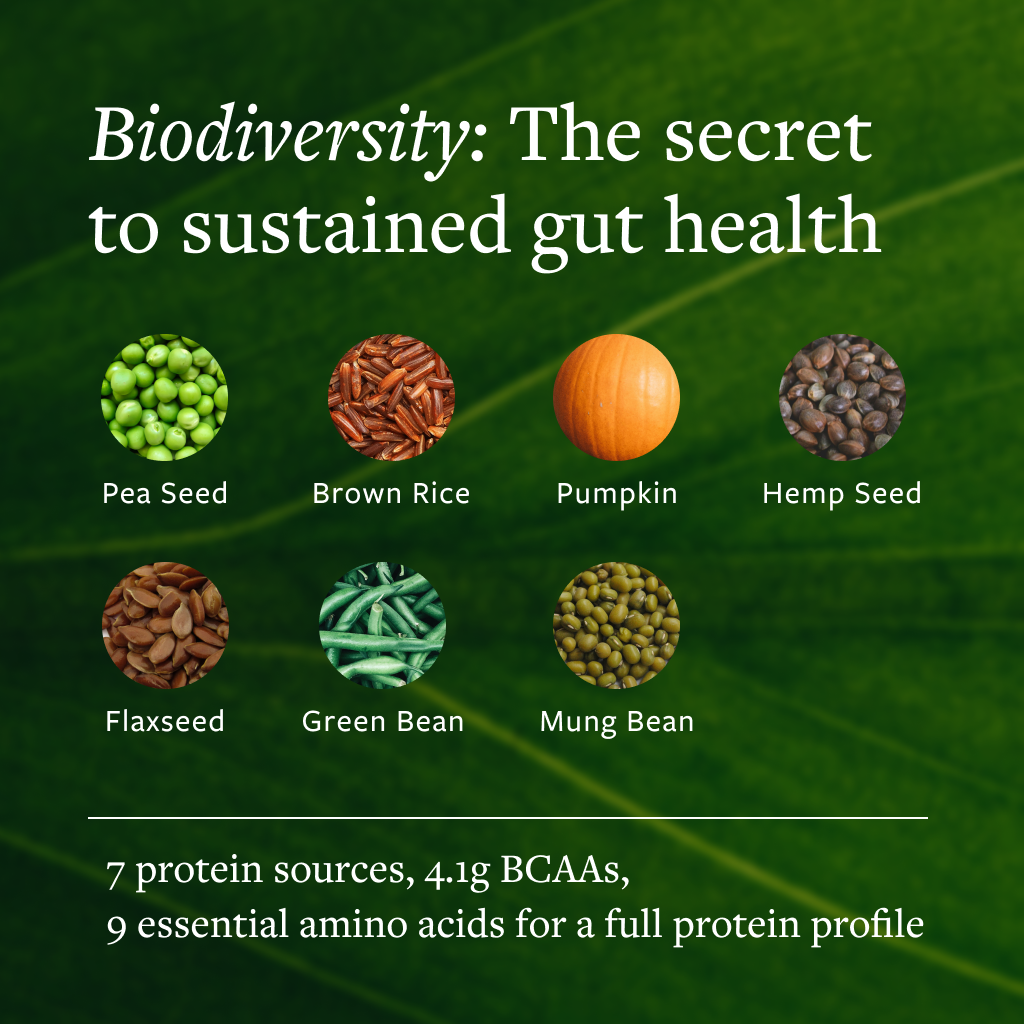 Biodiversity: The secret to sustained gut health

Pea Seed

Brown Rice

Pumpkin

Hemp Seed

Flaxseed

Green Bean

Mung Bean

7 protein sources, 4.1g BCAAs,
9 essential amino acids for a full protein profile